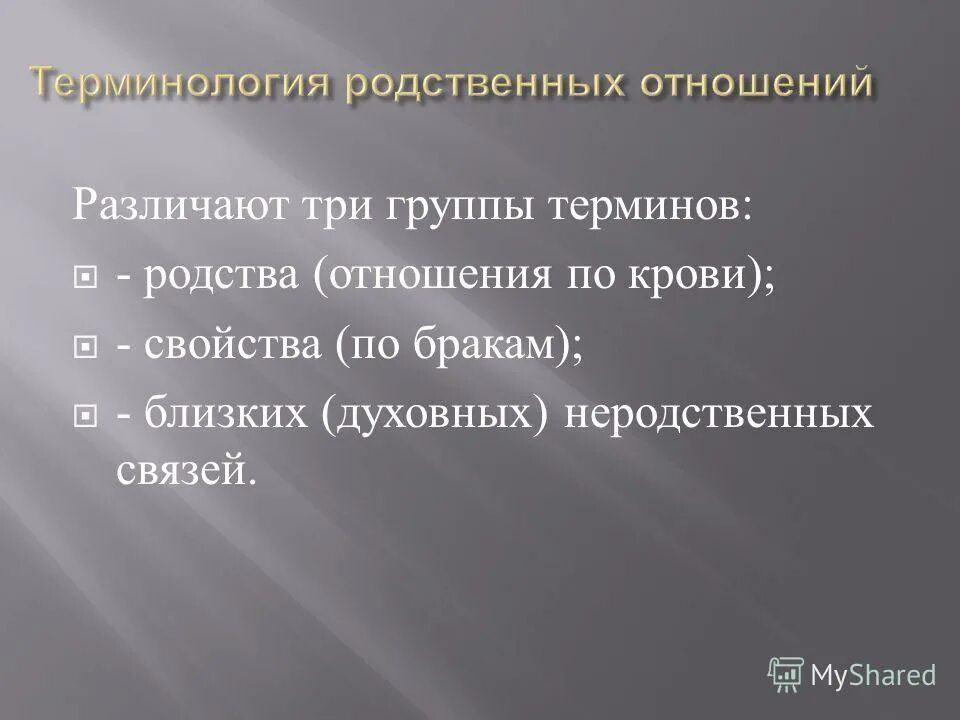 Терминология родственных отношений

Различают три группы терминов:

- родства (отношения по крови);

- свойства (по бракам);

- близких (духовных) неродственных связей.

MyShared